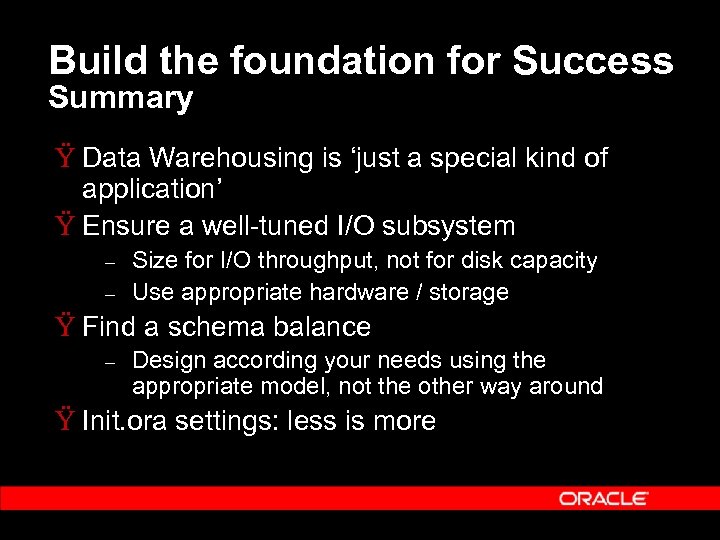 Build the foundation for Success
Summary

Ÿ Data Warehousing is ‘just a special kind of application’

Ÿ Ensure a well-tuned I/O subsystem

– Size for I/O throughput, not for disk capacity

– Use appropriate hardware / storage

Ÿ Find a schema balance

– Design according your needs using the appropriate model, not the other way around

Ÿ Init.ora settings: less is more

ORACLE